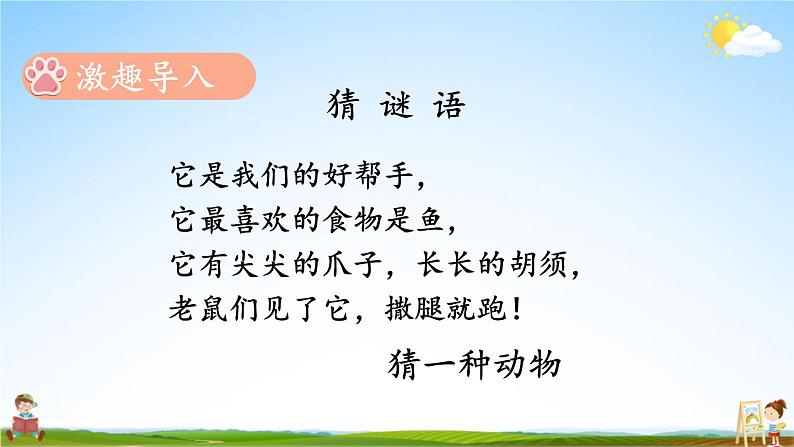 激趣导入

猜 谜 语

它是我们的好帮手，
它最喜欢的食物是鱼，
它有尖尖的爪子，长长的胡须，
老鼠们见了它，撒腿就跑！

猜一种动物